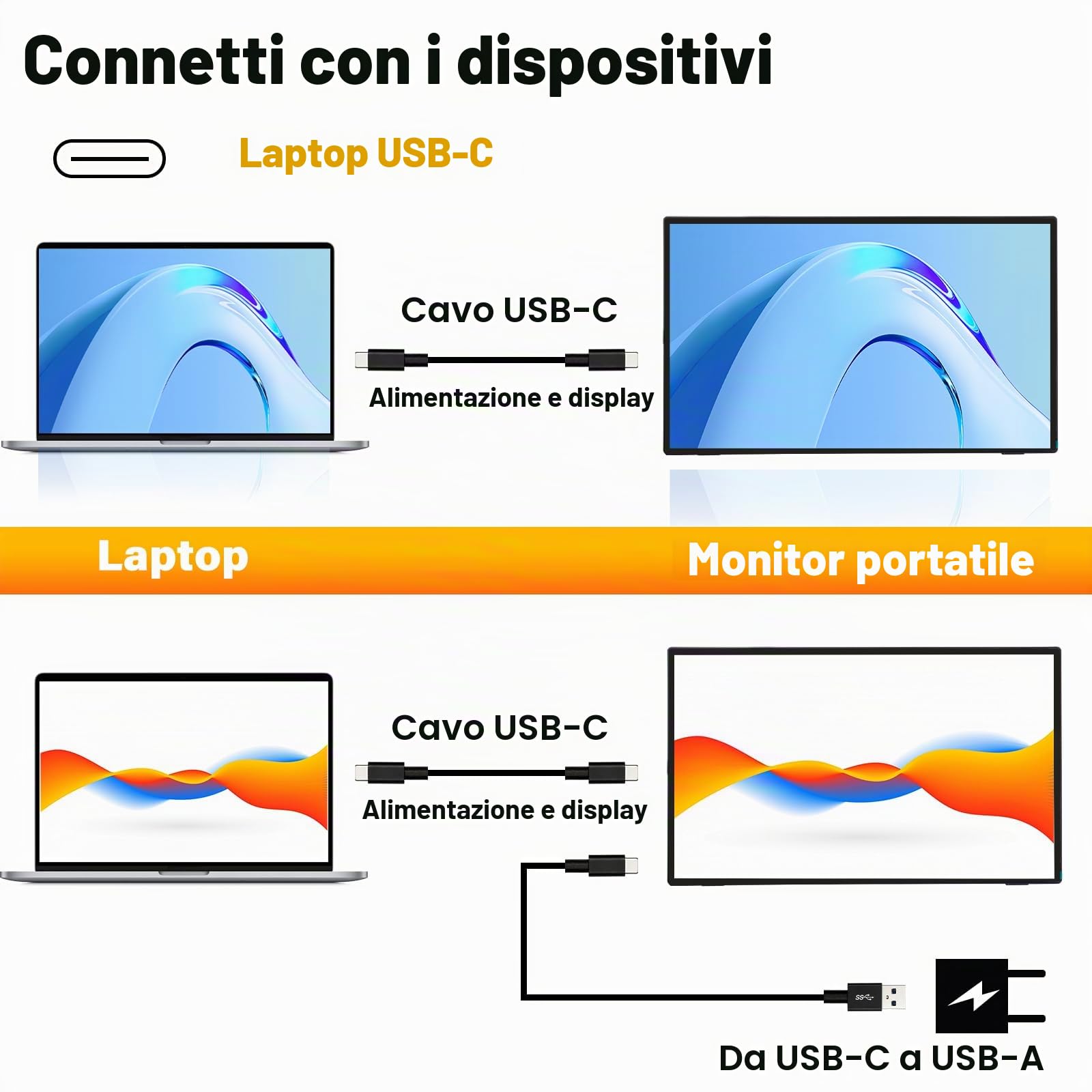 Connetti con i dispositivi

Laptop USB-C

Cavo USB-C

Alimentazione e display

Laptop

Monitor portatile

Cavo USB-C

Alimentazione e display

SS

Da USB-C a USB-A